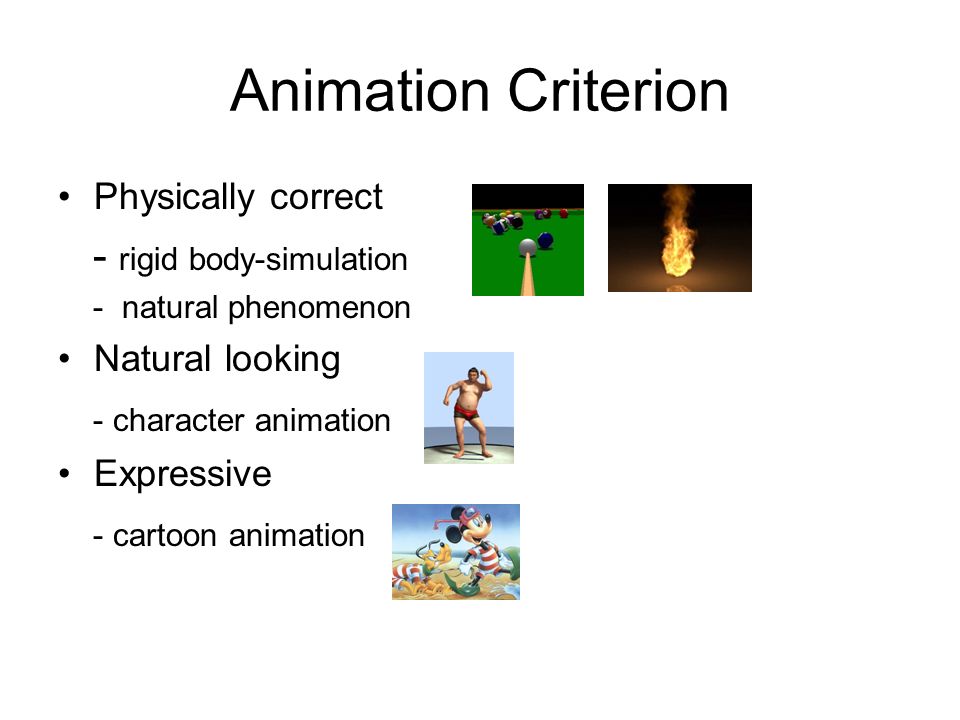 Animation Criterion

• Physically correct

- rigid body-simulation

- natural phenomenon

• Natural looking

- character animation

• Expressive

- cartoon animation